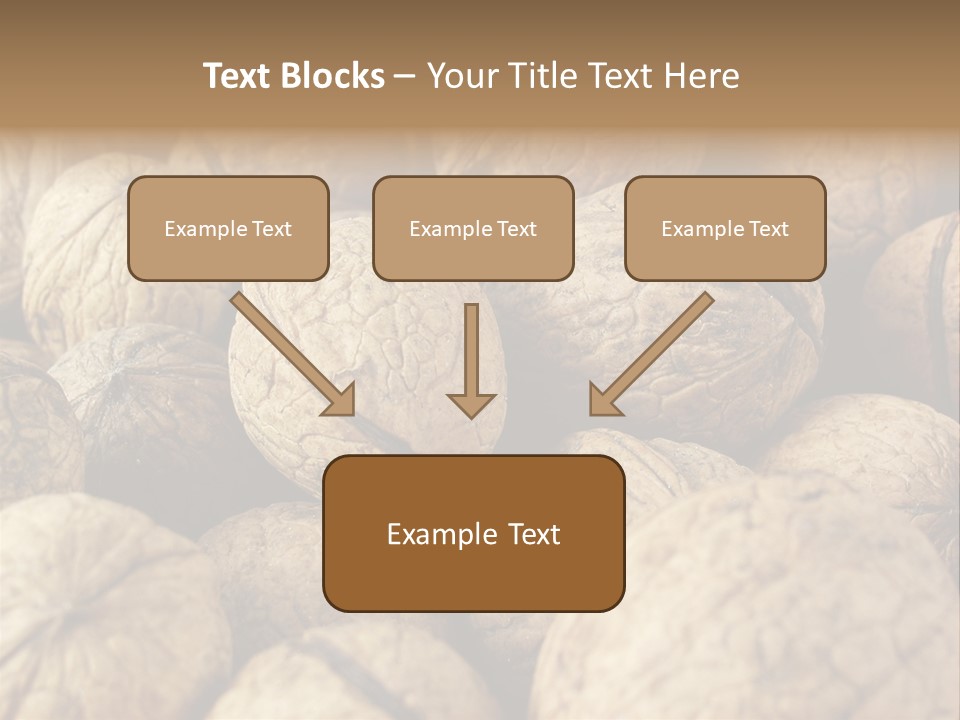 Text Blocks – Your Title Text Here

Example Text

Example Text

Example Text

Example Text